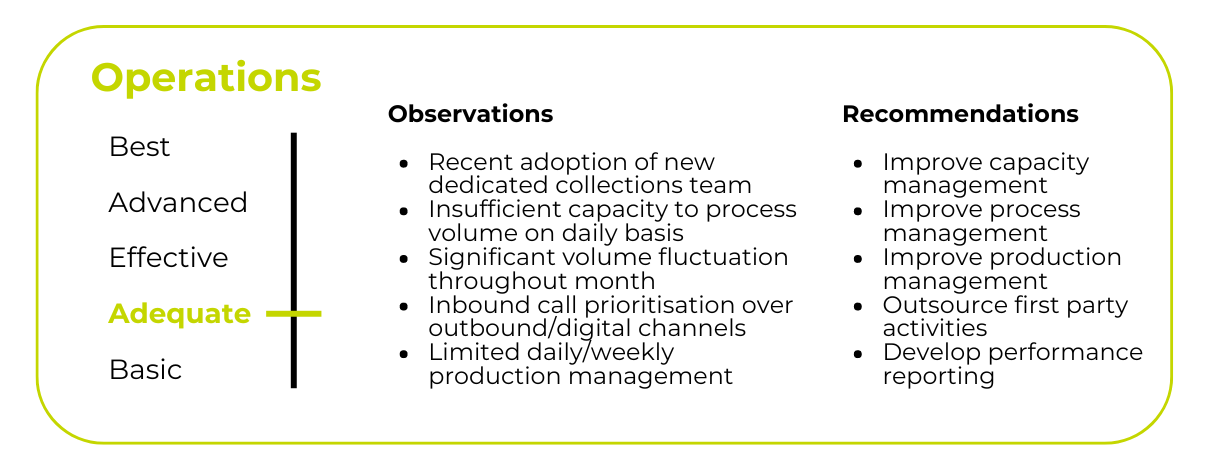 Operations

Best

Advanced

Effective

Adequate

Basic

Observations

- Recent adoption of new dedicated collections team
- Insufficient capacity to process volume on daily basis
- Significant volume fluctuation throughout month
- Inbound call prioritisation over outbound/digital channels
- Limited daily/weekly production management

Recommendations

- Improve capacity management
- Improve process management
- Improve production management
- Outsource first party activities
- Develop performance reporting